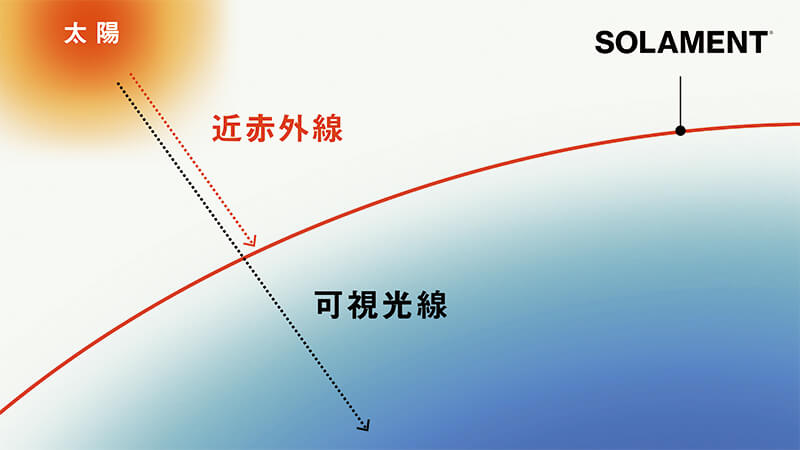 太陽

SOLAMENT®

近赤外線

可視光線